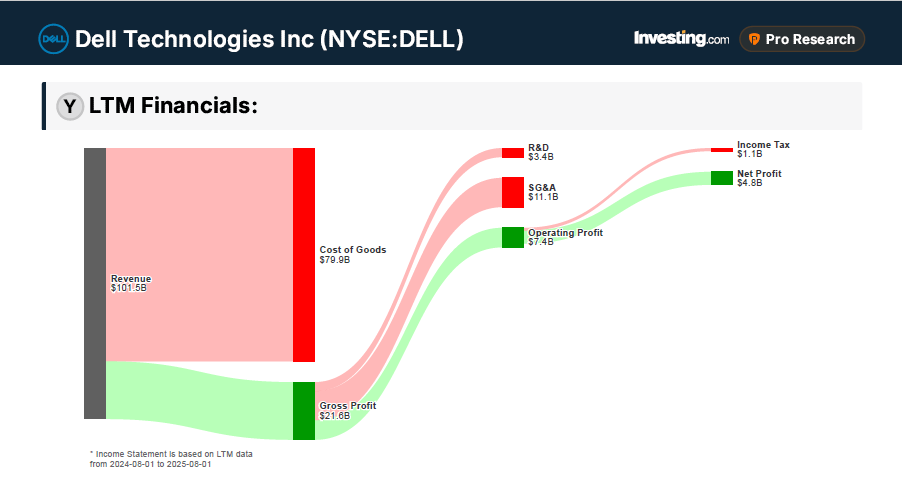 DELL Dell Technologies Inc (NYSE:DELL)

Investing.com Pro Research

Y LTM Financials:

Revenue
$101.5B

Cost of Goods
$79.9B

Gross Profit
$21.6B

R&D
$3.4B

SG&A
$11.1B

Operating Profit
$7.4B

Income Tax
$1.1B

Net Profit
$4.8B

* Income Statement is based on LTM data from 2024-08-01 to 2025-08-01